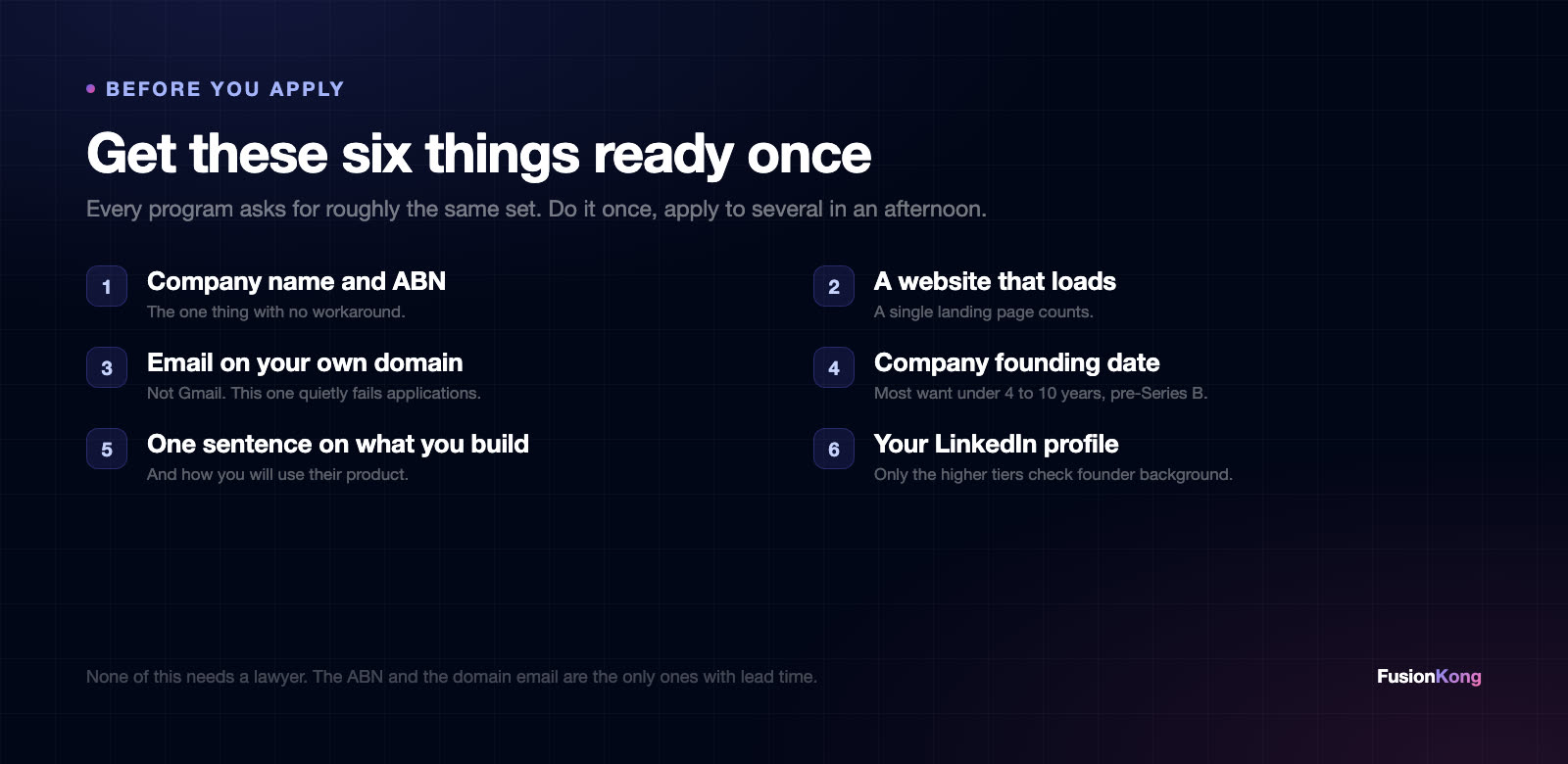 BEFORE YOU APPLY

Get these six things ready once

Every program asks for roughly the same set. Do it once, apply to several in an afternoon.

1 Company name and ABN
The one thing with no workaround.

2 A website that loads
A single landing page counts.

3 Email on your own domain
Not Gmail. This one quietly fails applications.

4 Company founding date
Most want under 4 to 10 years, pre-Series B.

5 One sentence on what you build
And how you will use their product.

6 Your LinkedIn profile
Only the higher tiers check founder background.

None of this needs a lawyer. The ABN and the domain email are the only ones with lead time.

FusionKong